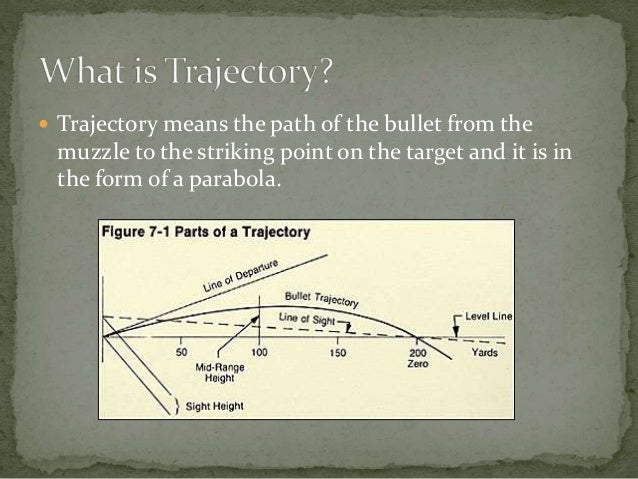 What is Trajectory?

Trajectory means the path of the bullet from the muzzle to the striking point on the target and it is in the form of a parabola.

Figure 7-1 Parts of a Trajectory

Line of Departure

Bullet Trajectory

Line of Sight

Level Line

50

100

150

200
Zero

Yards

Mid-Range
Height

Sight Height